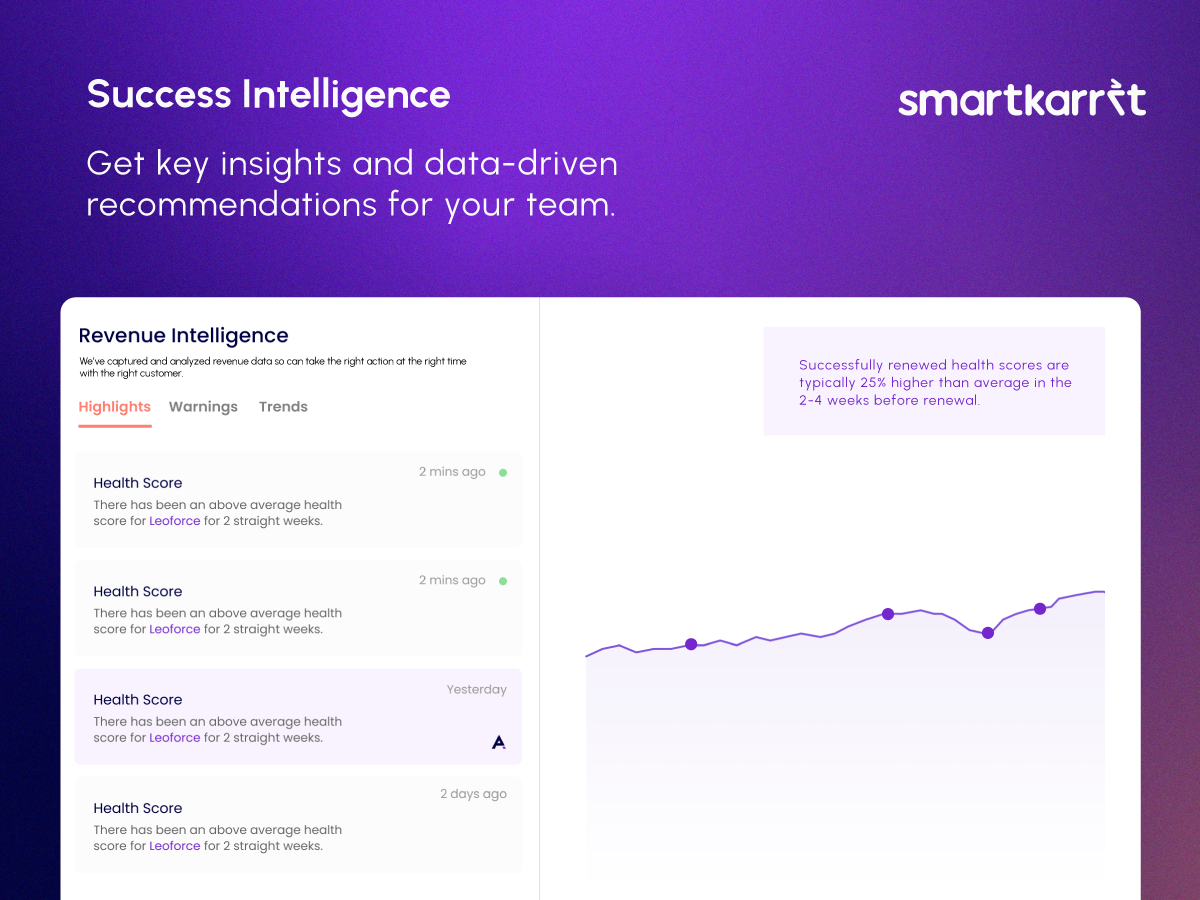 Success Intelligence

smartkarrot

Get key insights and data-driven recommendations for your team.

Revenue Intelligence

We've captured and analyzed revenue data so can take the right action at the right time with the right customer.

Highlights Warnings Trends

Health Score
2 mins ago
There has been an above average health score for Leoforce for 2 straight weeks.

Health Score
2 mins ago
There has been an above average health score for Leoforce for 2 straight weeks.

Health Score
Yesterday
There has been an above average health score for Leoforce for 2 straight weeks.

Health Score
2 days ago
There has been an above average health score for Leoforce for 2 straight weeks.

Successfully renewed health scores are typically 25% higher than average in the 2-4 weeks before renewal.